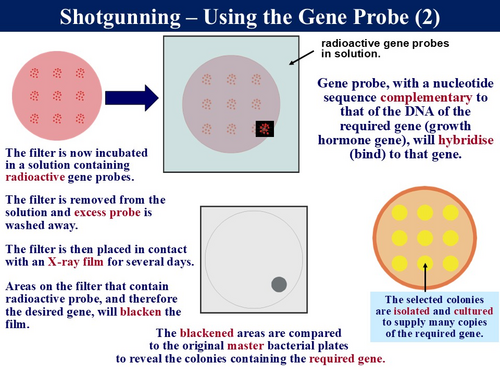 Shotgunning – Using the Gene Probe (2)

radioactive gene probes in solution.

Gene probe, with a nucleotide sequence complementary to that of the DNA of the required gene (growth hormone gene), will hybridise (bind) to that gene.

The filter is now incubated in a solution containing radioactive gene probes.

The filter is removed from the solution and excess probe is washed away.

The filter is then placed in contact with an X-ray film for several days.

Areas on the filter that contain radioactive probe, and therefore the desired gene, will blacken the film.

The selected colonies are isolated and cultured to supply many copies of the required gene.

The blackened areas are compared to the original master bacterial plates to reveal the colonies containing the required gene.